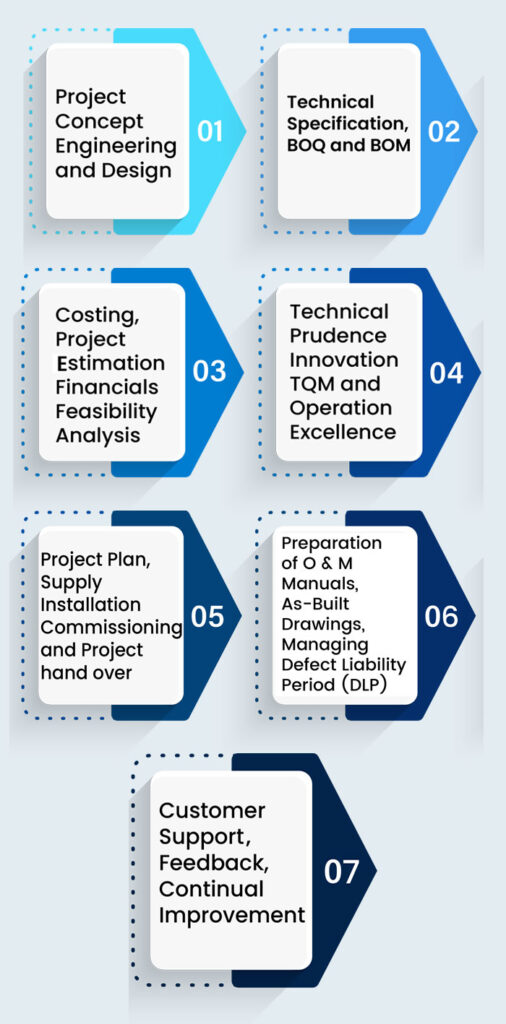 Project Concept Engineering and Design

01

Technical Specification, BOQ and BOM

02

Costing, Project Estimation Financials Feasibility Analysis

03

Technical Prudence Innovation TQM and Operation Excellence

04

Project Plan, Supply Installation Commissioning and Project hand over

05

Preparation of O & M Manuals, As-Built Drawings, Managing Defect Liability Period (DLP)

06

Customer Support, Feedback, Continual Improvement

07